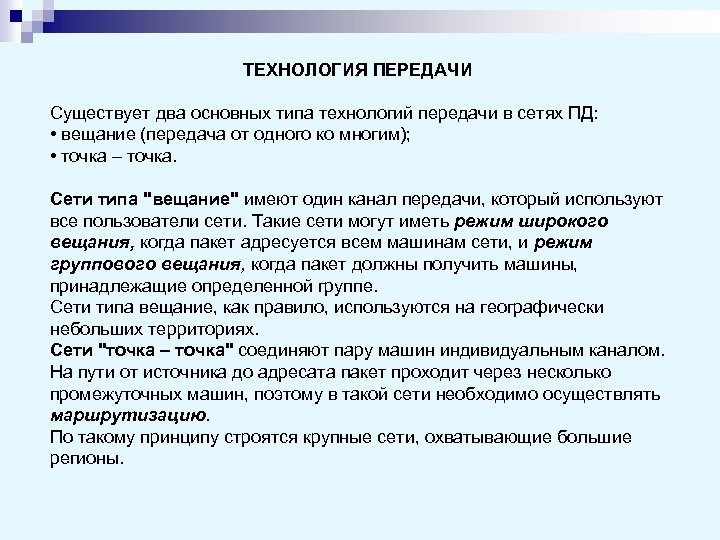 ТЕХНОЛОГИЯ ПЕРЕДАЧИ

Существует два основных типа технологий передачи в сетях ПД:
• вещание (передача от одного ко многим);
• точка – точка.

Сети типа "вещание" имеют один канал передачи, который используют все пользователи сети. Такие сети могут иметь режим широкого вещания, когда пакет адресуется всем машинам сети, и режим группового вещания, когда пакет должны получить машины, принадлежащие определенной группе.
Сети типа вещание, как правило, используются на географически небольших территориях.
Сети "точка – точка" соединяют пару машин индивидуальным каналом. На пути от источника до адресата пакет проходит через несколько промежуточных машин, поэтому в такой сети необходимо осуществлять маршрутизацию.
По такому принципу строятся крупные сети, охватывающие большие регионы.